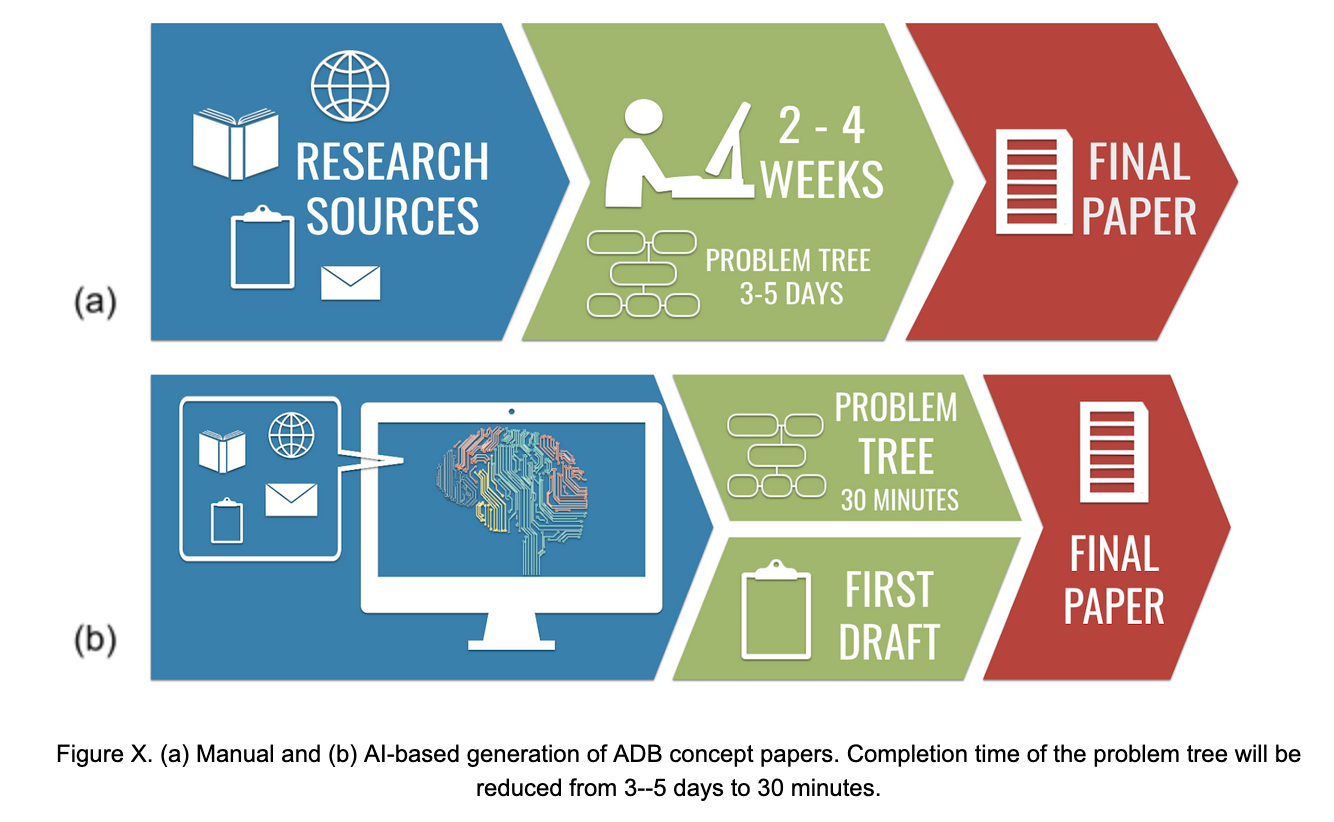 (a)

RESEARCH SOURCES

2 - 4 WEEKS

PROBLEM TREE 3-5 DAYS

FINAL PAPER

(b)

PROBLEM TREE 30 MINUTES

FIRST DRAFT

FINAL PAPER

Figure X. (a) Manual and (b) AI-based generation of ADB concept papers. Completion time of the problem tree will be reduced from 3--5 days to 30 minutes.